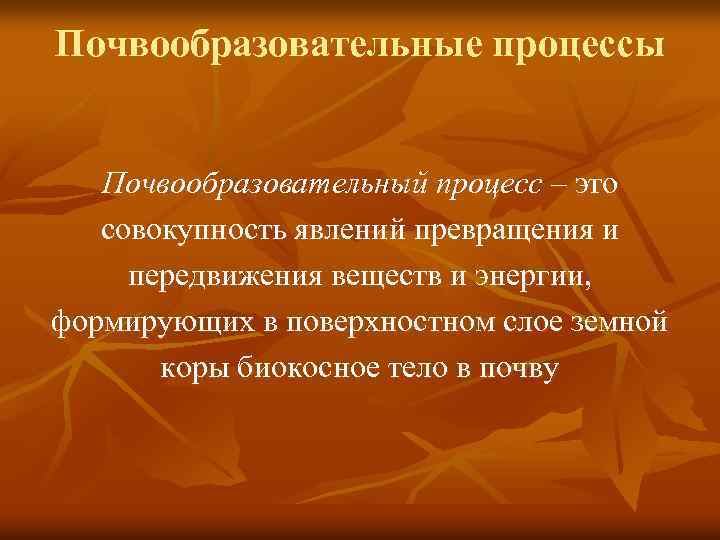 Почвообразовательные процессы

Почвообразовательный процесс – это совокупность явлений превращения и передвижения веществ и энергии, формирующих в поверхностном слое земной коры биокосное тело в почву